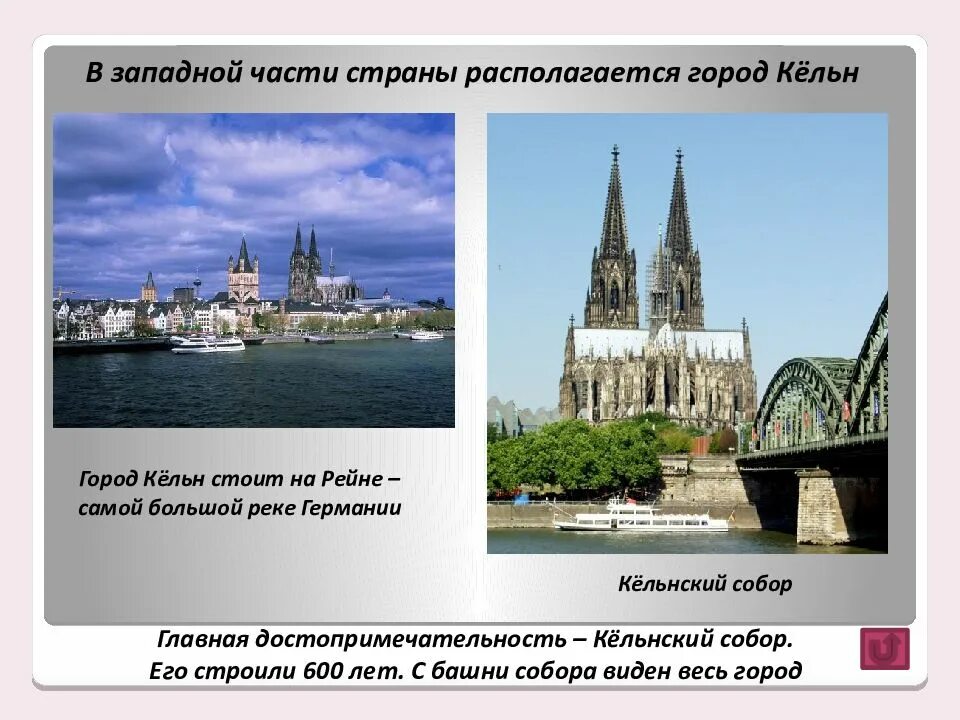 В западной части страны располагается город Кёльн

Город Кёльн стоит на Рейне – самой большой реке Германии

Кёльнский собор

Главная достопримечательность – Кёльнский собор. Его строили 600 лет. С башни собора виден весь город